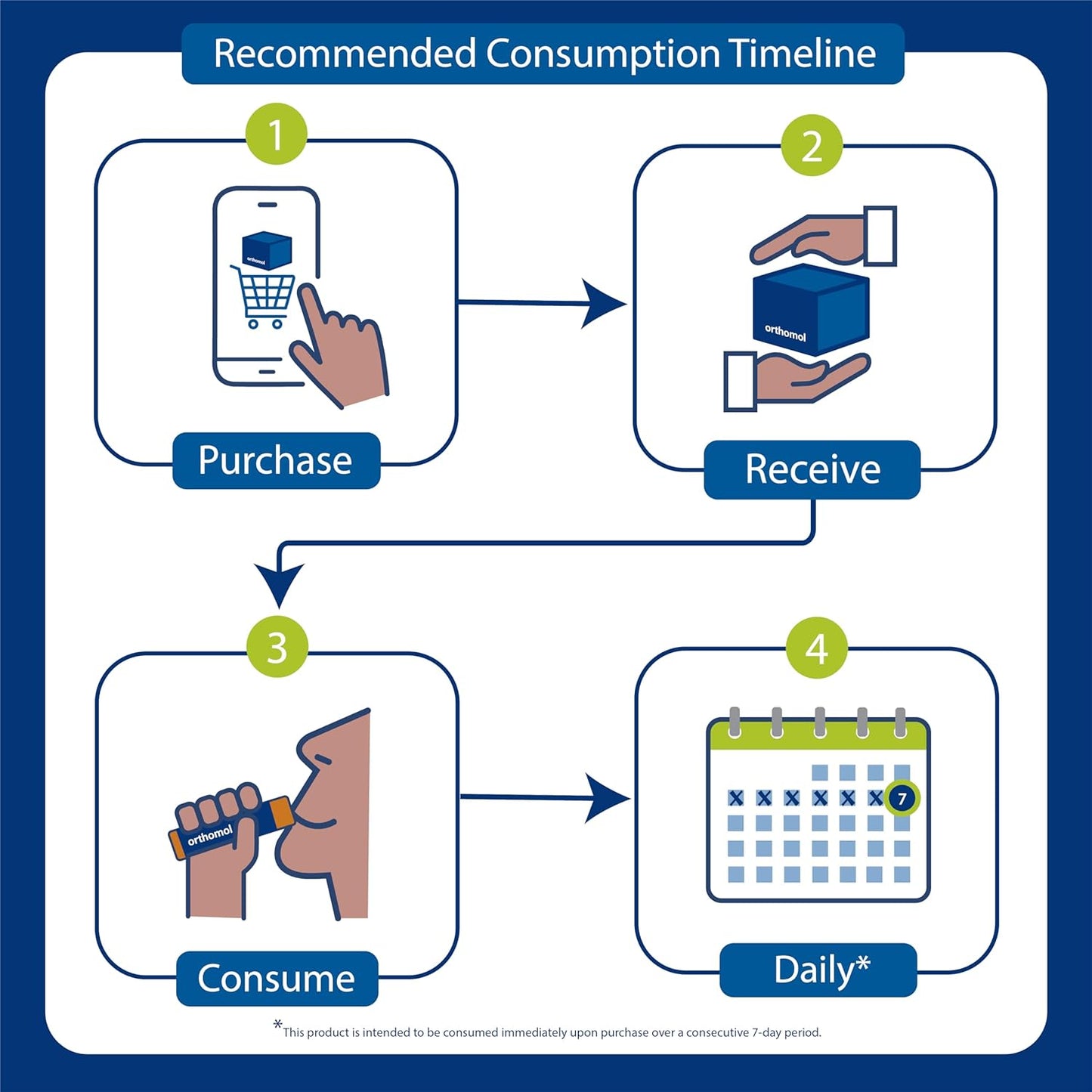 Recommended Consumption Timeline

1

orthomol

Purchase

2

orthomol

Receive

3

orthomol

Consume

4

7

Daily*

*This product is intended to be consumed immediately upon purchase over a consecutive 7-day period.